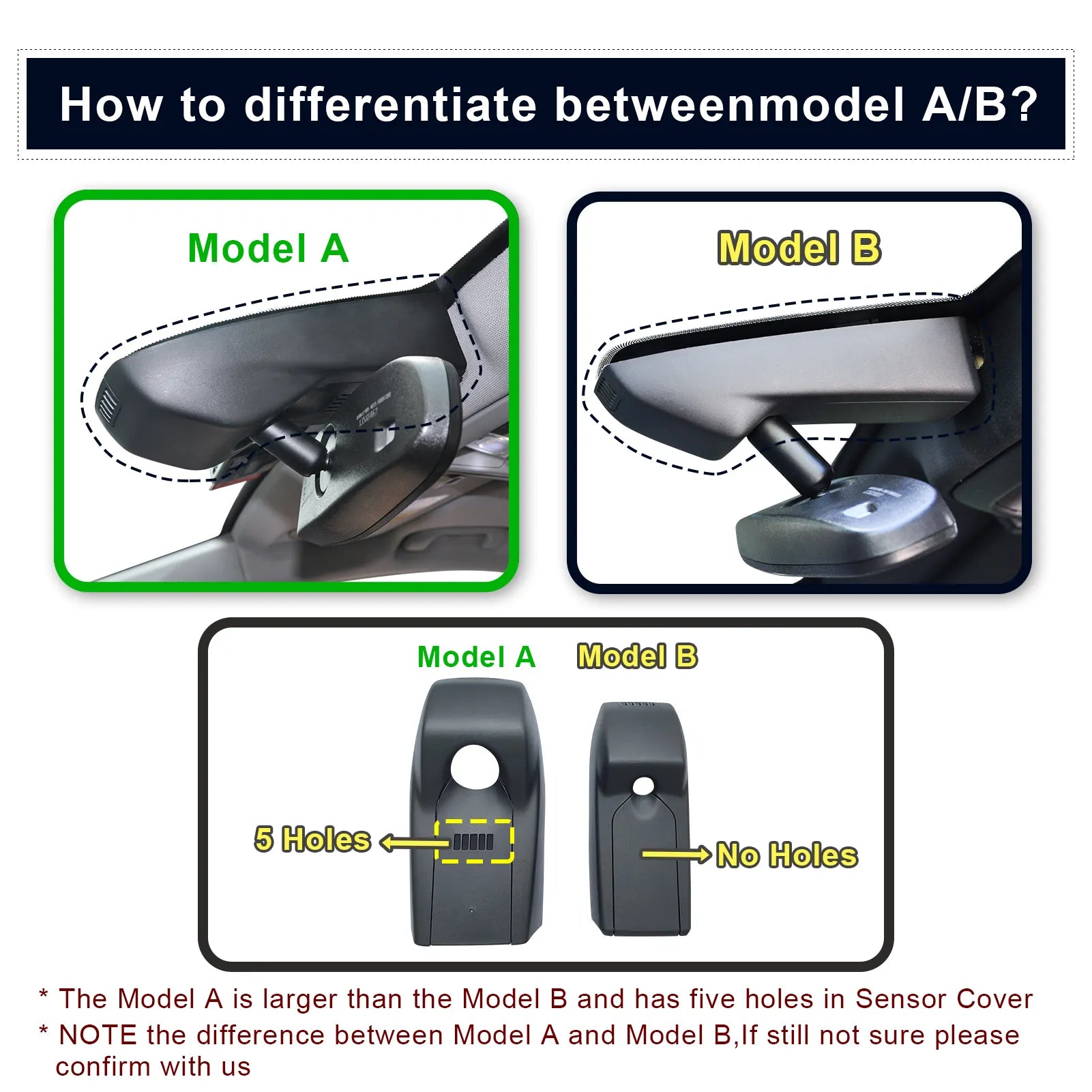 How to differentiate betweenmodel A/B?

Model A

Model B

Model A Model B

5 Holes

No Holes

* The Model A is larger than the Model B and has five holes in Sensor Cover

* NOTE the difference between Model A and Model B,If still not sure please confirm with us